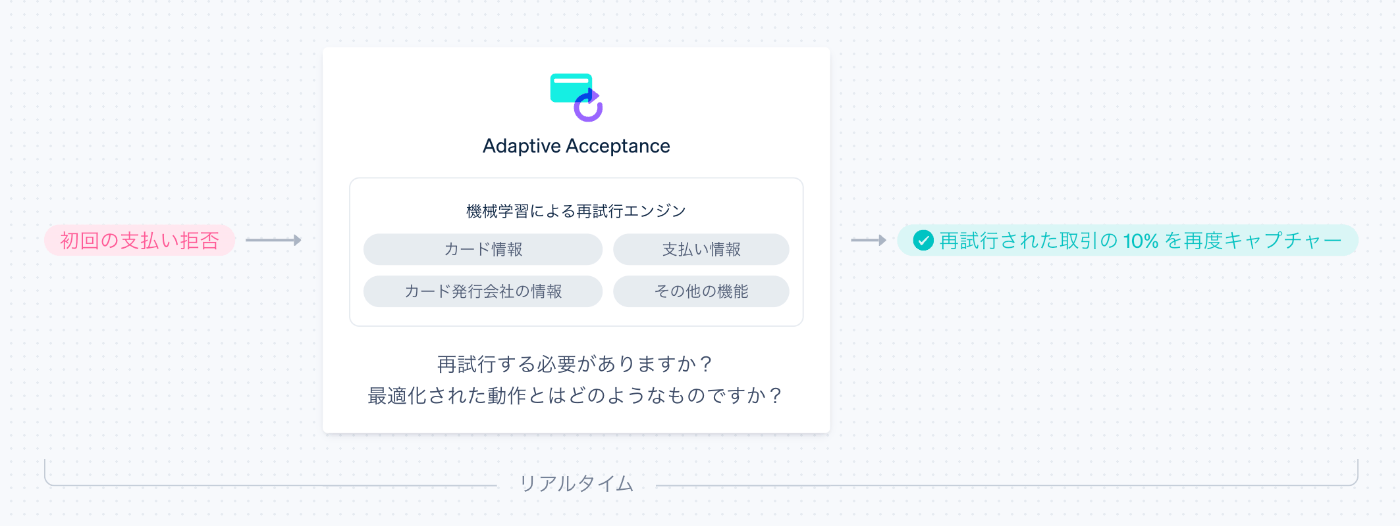 初回の支払い拒否

Adaptive Acceptance

機械学習による再試行エンジン

カード情報
支払い情報
カード発行会社の情報
その他の機能

再試行する必要がありますか？
最適化された動作とはどのようなものですか？

再試行された取引の 10% を再度キャプチャー

リアルタイム